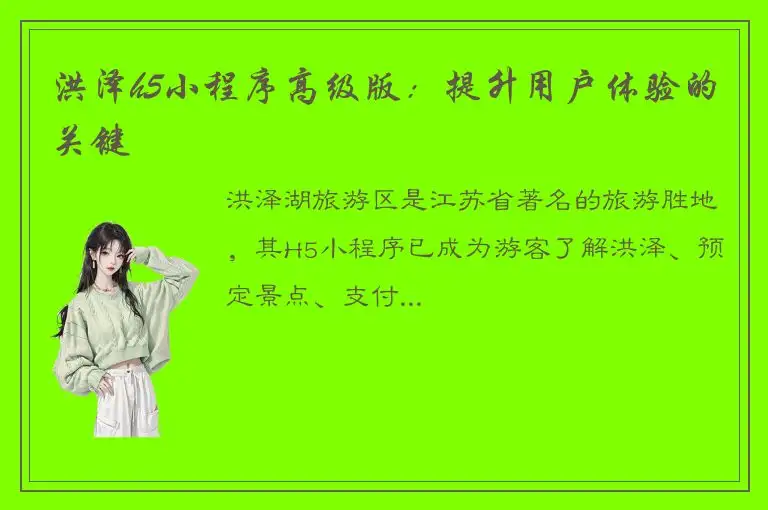 洪泽h5小程序高级版：提升用户体验的关键

洪泽湖旅游区是江苏省著名的旅游胜地，其H5小程序已成为游客了解洪泽、预定景点、支付...